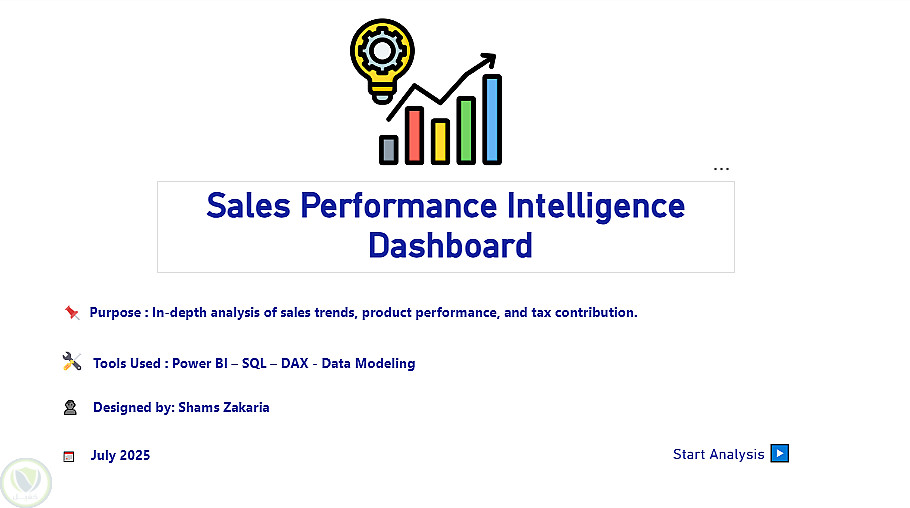 ...

Sales Performance Intelligence Dashboard

Purpose : In-depth analysis of sales trends, product performance, and tax contribution.

Tools Used : Power BI – SQL – DAX - Data Modeling

Designed by: Shams Zakaria

July 2025

Start Analysis